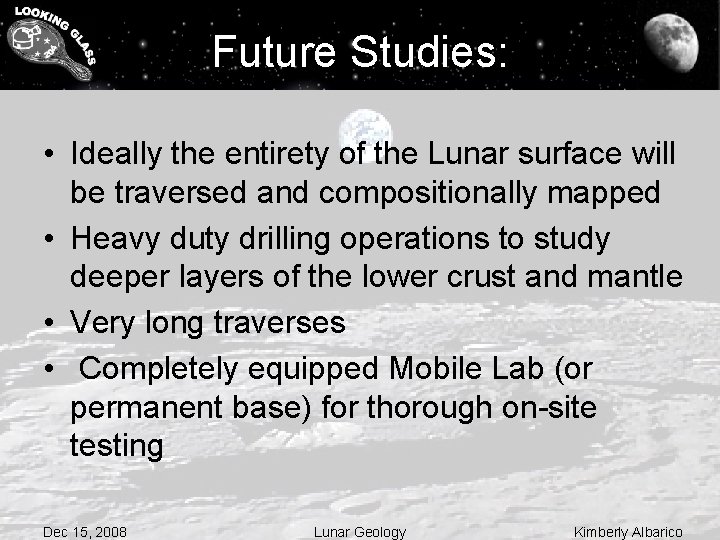 LOOKING GLASS

Future Studies:

• Ideally the entirety of the Lunar surface will be traversed and compositionally mapped
• Heavy duty drilling operations to study deeper layers of the lower crust and mantle
• Very long traverses
• Completely equipped Mobile Lab (or permanent base) for thorough on-site testing

Dec 15, 2008 Lunar Geology Kimberly Albarico